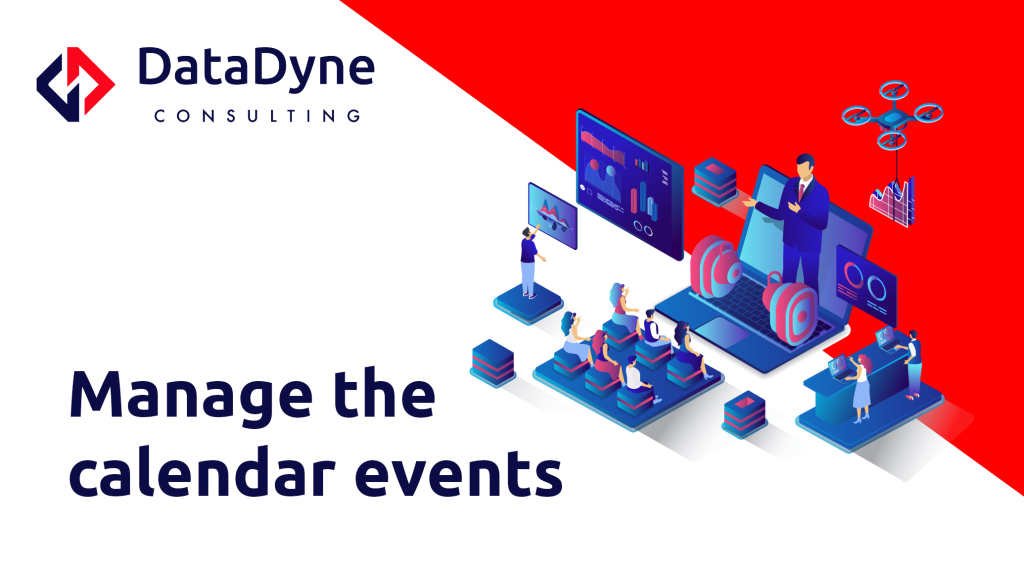 DataDyne
CONSULTING

Manage the calendar events